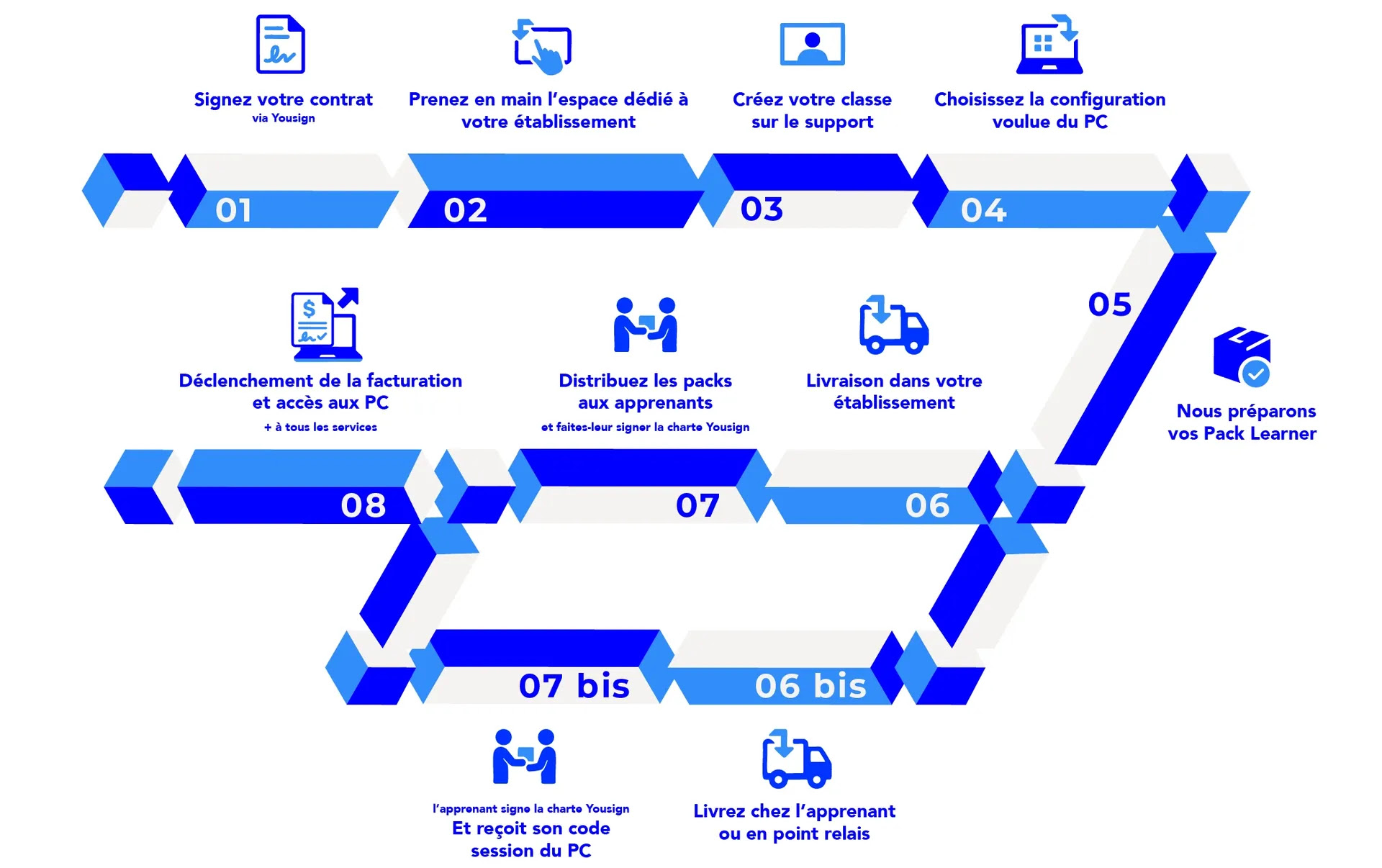 Signez votre contrat
via Yousign

Prenez en main l'espace dédié à votre établissement

Créez votre classe sur le support

Choisissez la configuration voulue du PC

01

02

03

04

05

Nous préparons vos Pack Learner

Déclenchement de la facturation et accès aux PC
+ à tous les services

Distribuez les packs aux apprenants
et faites-leur signer la charte Yousign

Livraison dans votre établissement

08

07

06

07 bis

06 bis

l'apprenant signe la charte Yousign
Et reçoit son code session du PC

Livrez chez l'apprenant ou en point relais